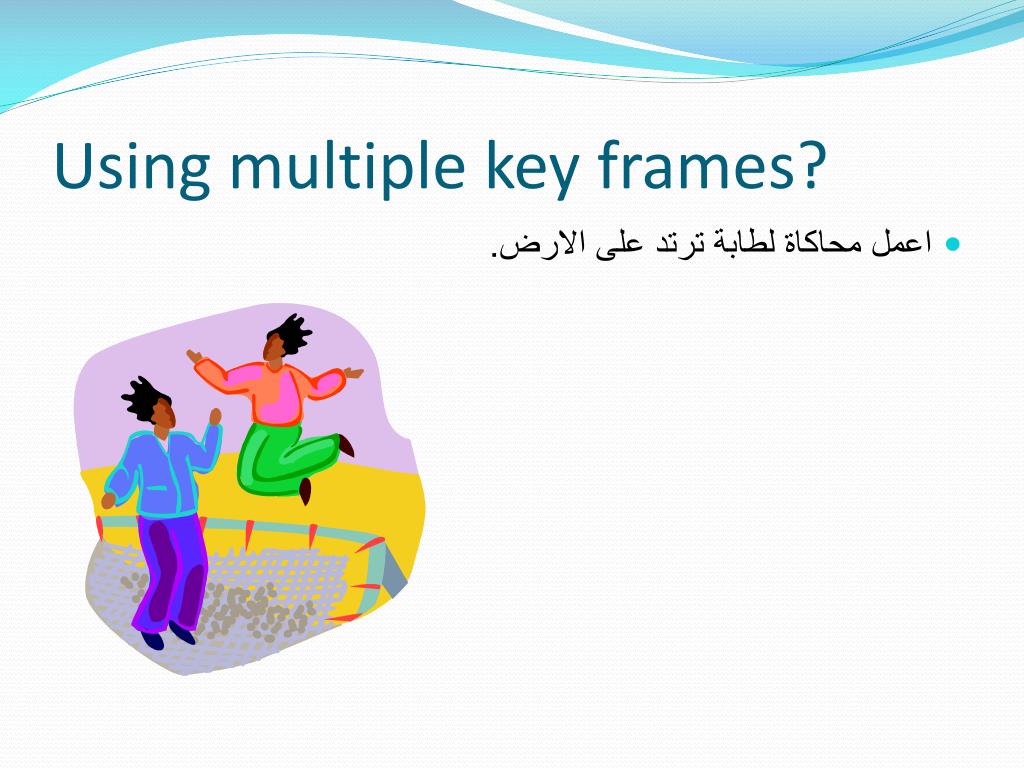 Using multiple key frames?

اعمل محاكاة لطابة ترتد على الارض.